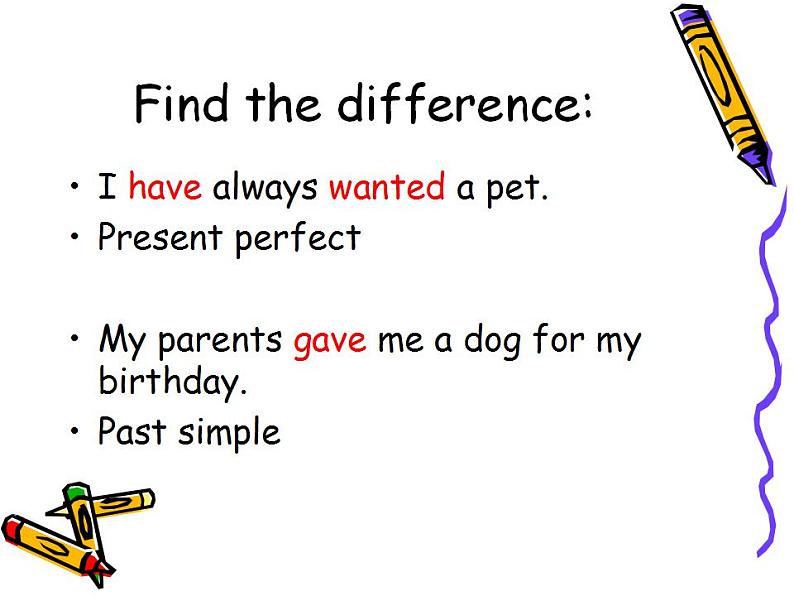 Find the difference:

• I have always wanted a pet.
• Present perfect

• My parents gave me a dog for my birthday.
• Past simple